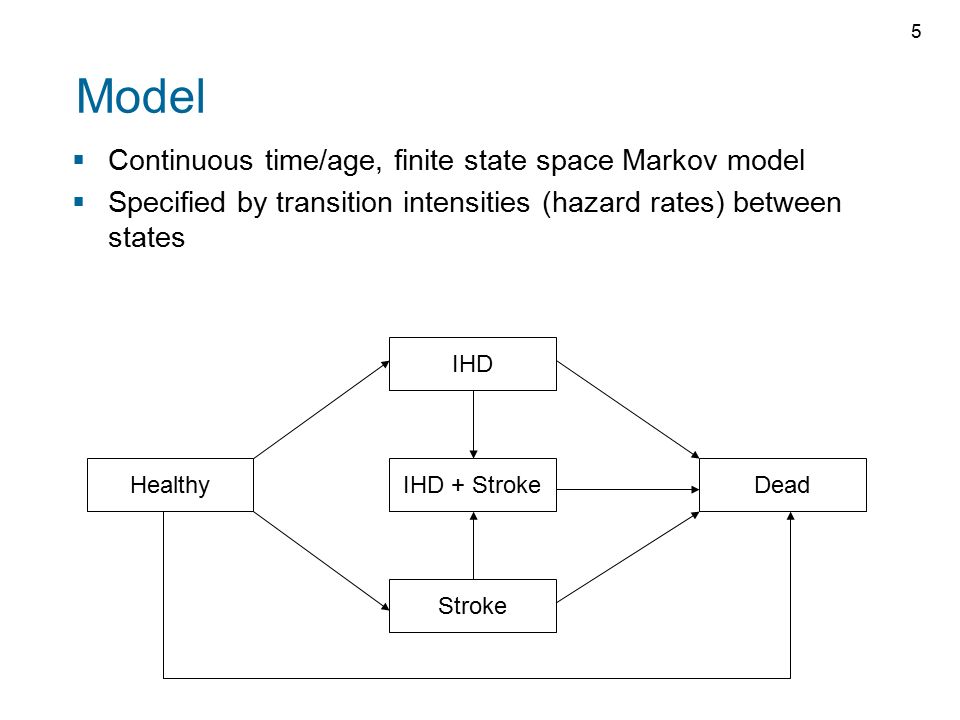 5

Model

▪ Continuous time/age, finite state space Markov model
▪ Specified by transition intensities (hazard rates) between states

IHD

Healthy

IHD + Stroke

Dead

Stroke